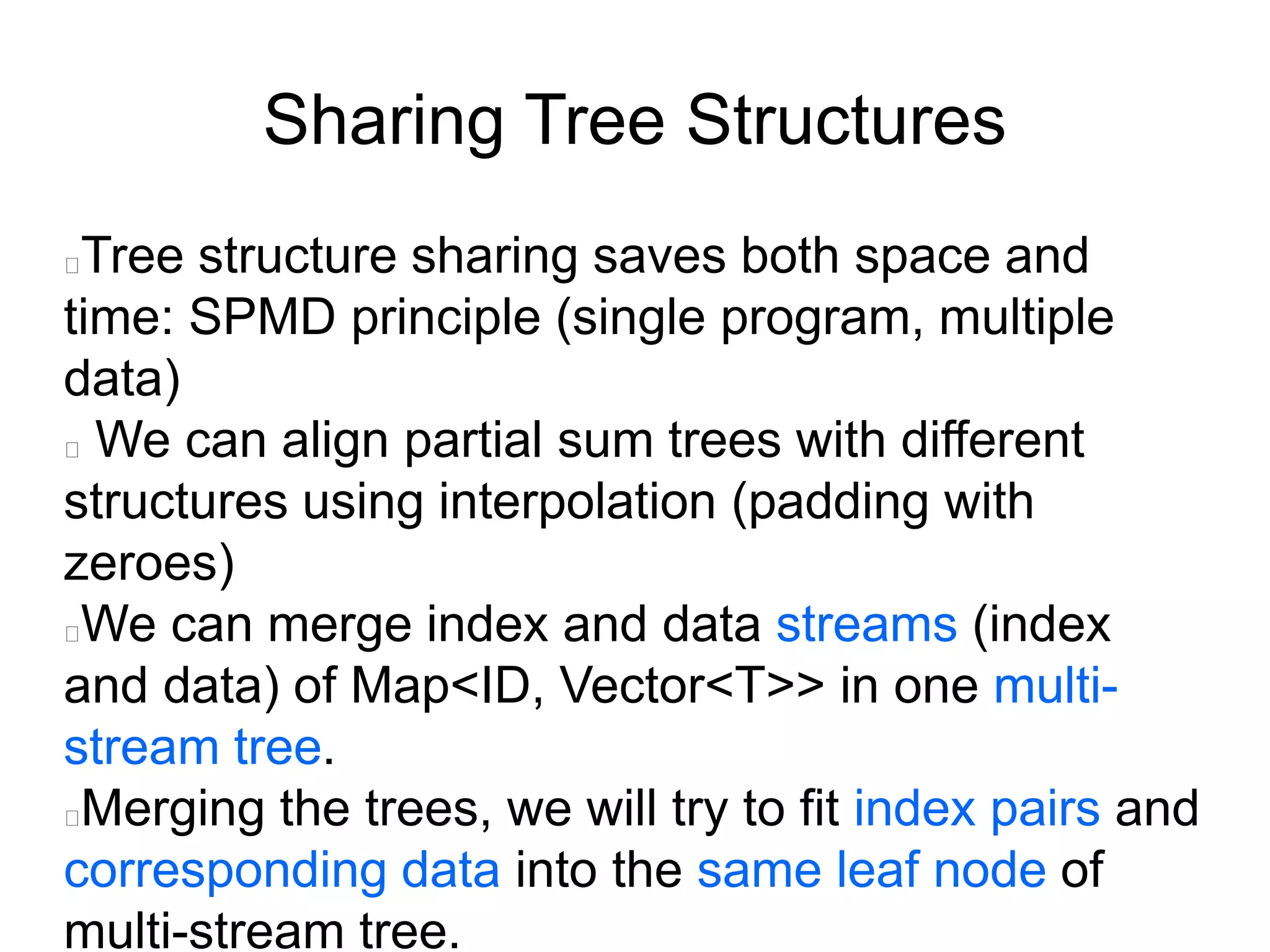 Sharing Tree Structures

Tree structure sharing saves both space and time: SPMD principle (single program, multiple data)

We can align partial sum trees with different structures using interpolation (padding with zeroes)

We can merge index and data streams (index and data) of Map<ID, Vector<T>> in one multi-stream tree.

Merging the trees, we will try to fit index pairs and corresponding data into the same leaf node of multi-stream tree.